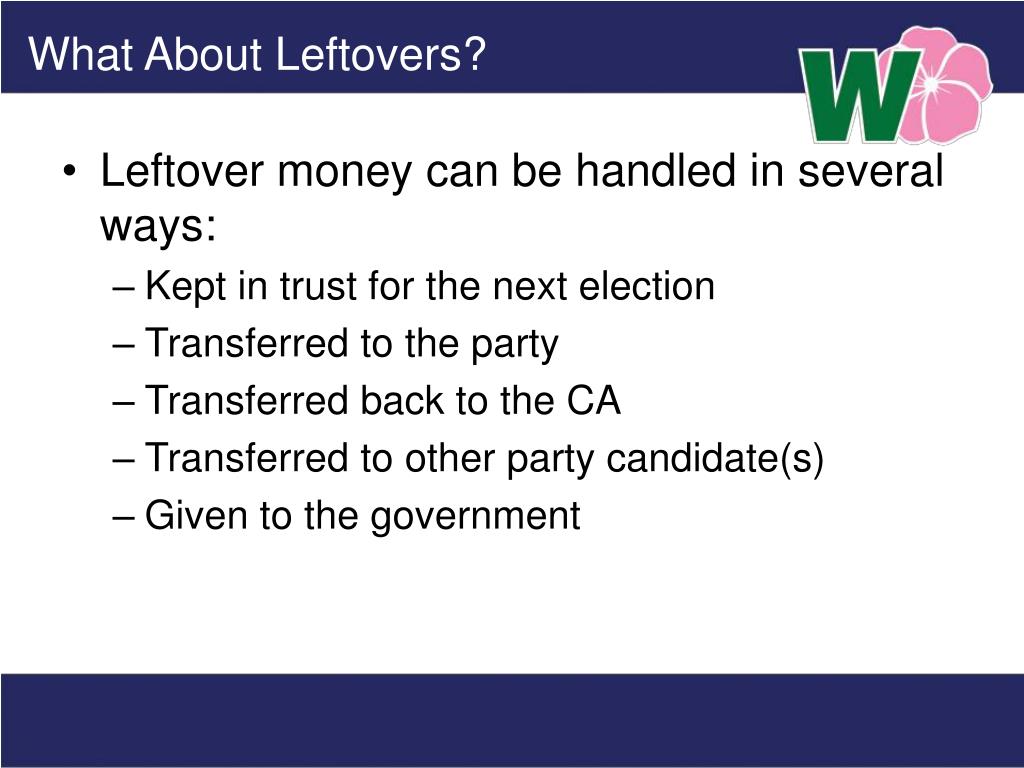 What About Leftovers?

W

• Leftover money can be handled in several ways:
– Kept in trust for the next election
– Transferred to the party
– Transferred back to the CA
– Transferred to other party candidate(s)
– Given to the government